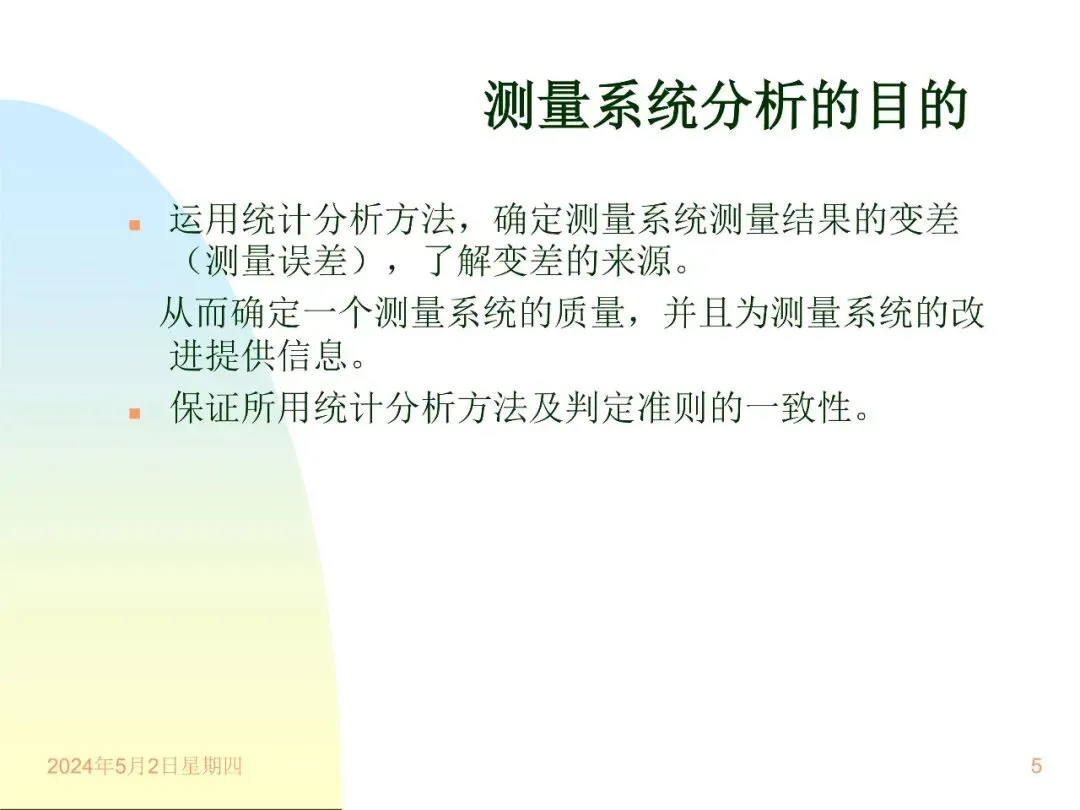 测量系统分析的目的

运用统计分析方法，确定测量系统测量结果的变差（测量误差），了解变差的来源。

从而确定一个测量系统的质量，并且为测量系统的改进提供信息。

保证所用统计分析方法及判定准则的一致性。

2024年5月2日星期四

5